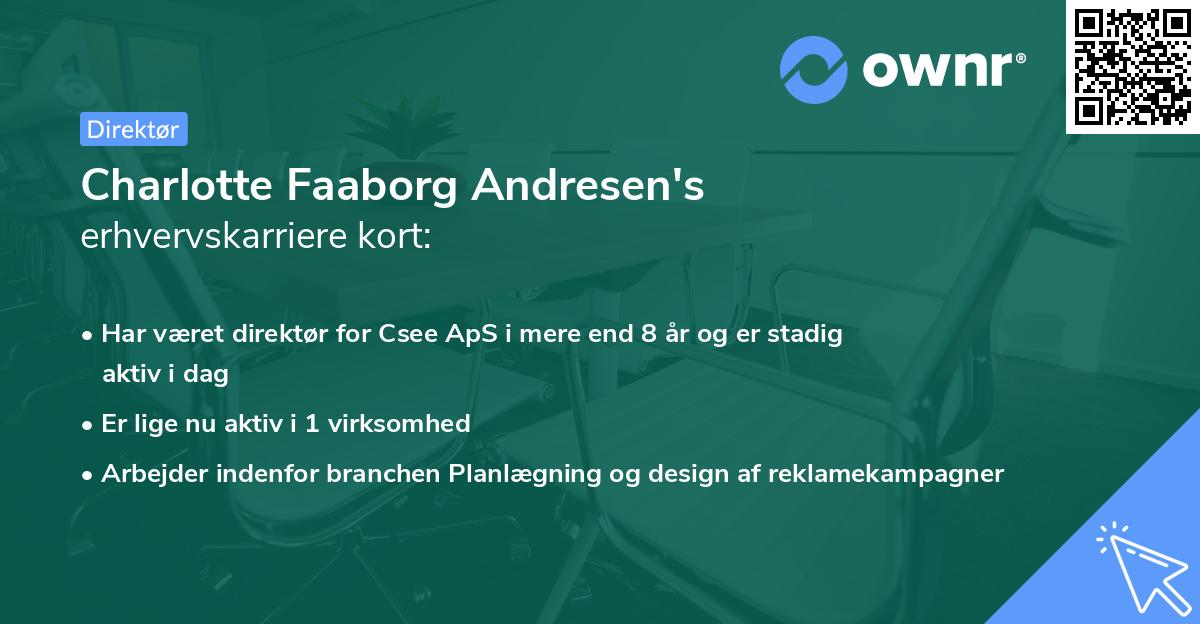 ownr®

Direktør

Charlotte Faaborg Andresen's erhvervskarriere kort:

• Har været direktør for Csee ApS i mere end 8 år og er stadig aktiv i dag

• Er lige nu aktiv i 1 virksomhed

• Arbejder indenfor branchen Planlægning og design af reklamekampagner